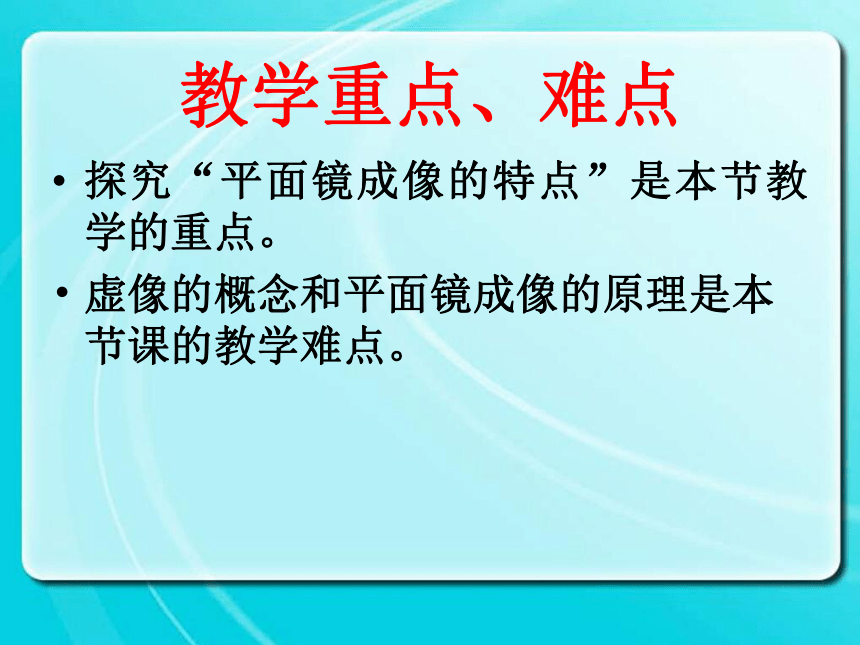 教学重点、难点

• 探究“平面镜成像的特点”是本节教学的重点。

• 虚像的概念和平面镜成像的原理是本节课的教学难点。